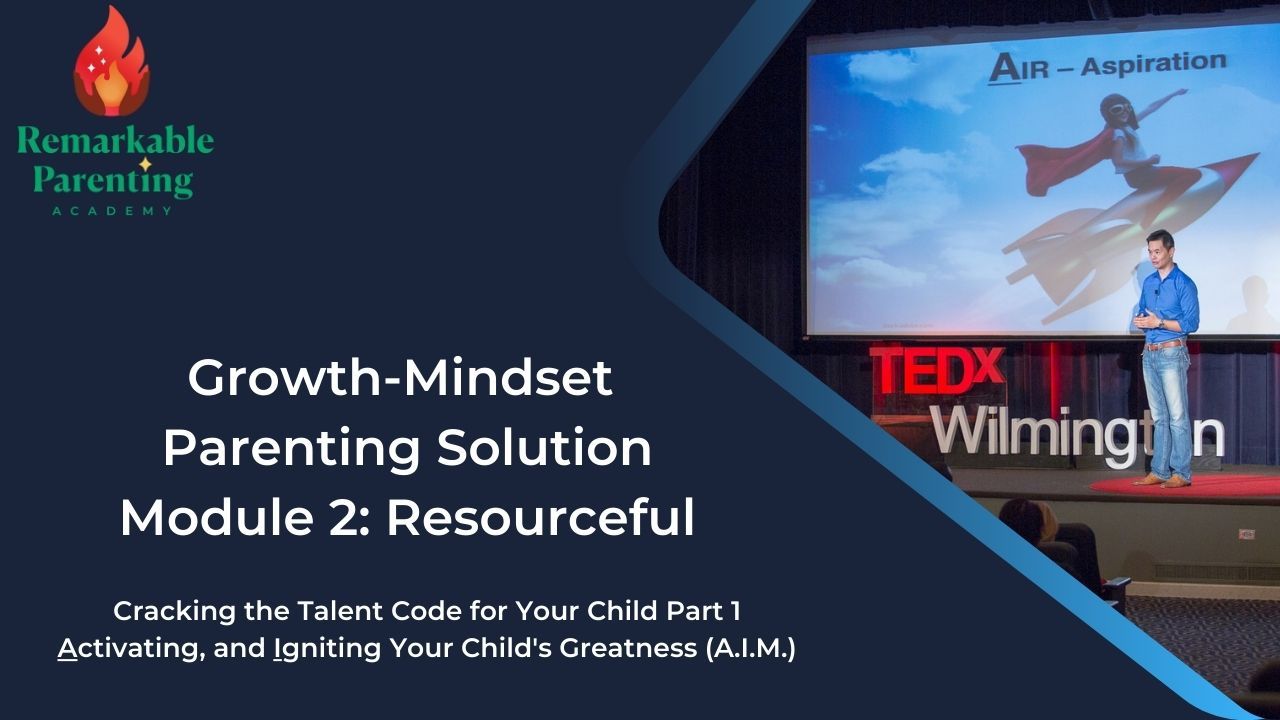 Remarkable Parenting
ACADEMY

AIR – Aspiration

TEDx Wilmington

Growth-Mindset Parenting Solution Module 2: Resourceful

Cracking the Talent Code for Your Child Part 1
Activating, and Igniting Your Child's Greatness (A.I.M.)